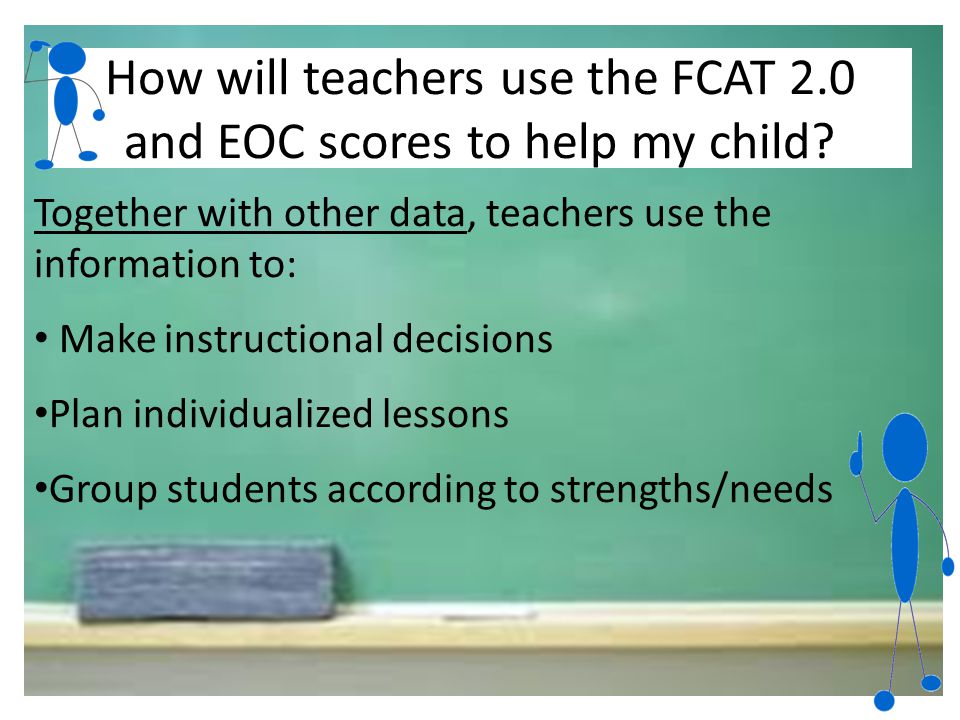 How will teachers use the FCAT 2.0 and EOC scores to help my child?

Together with other data, teachers use the information to:

• Make instructional decisions

•Plan individualized lessons

•Group students according to strengths/needs